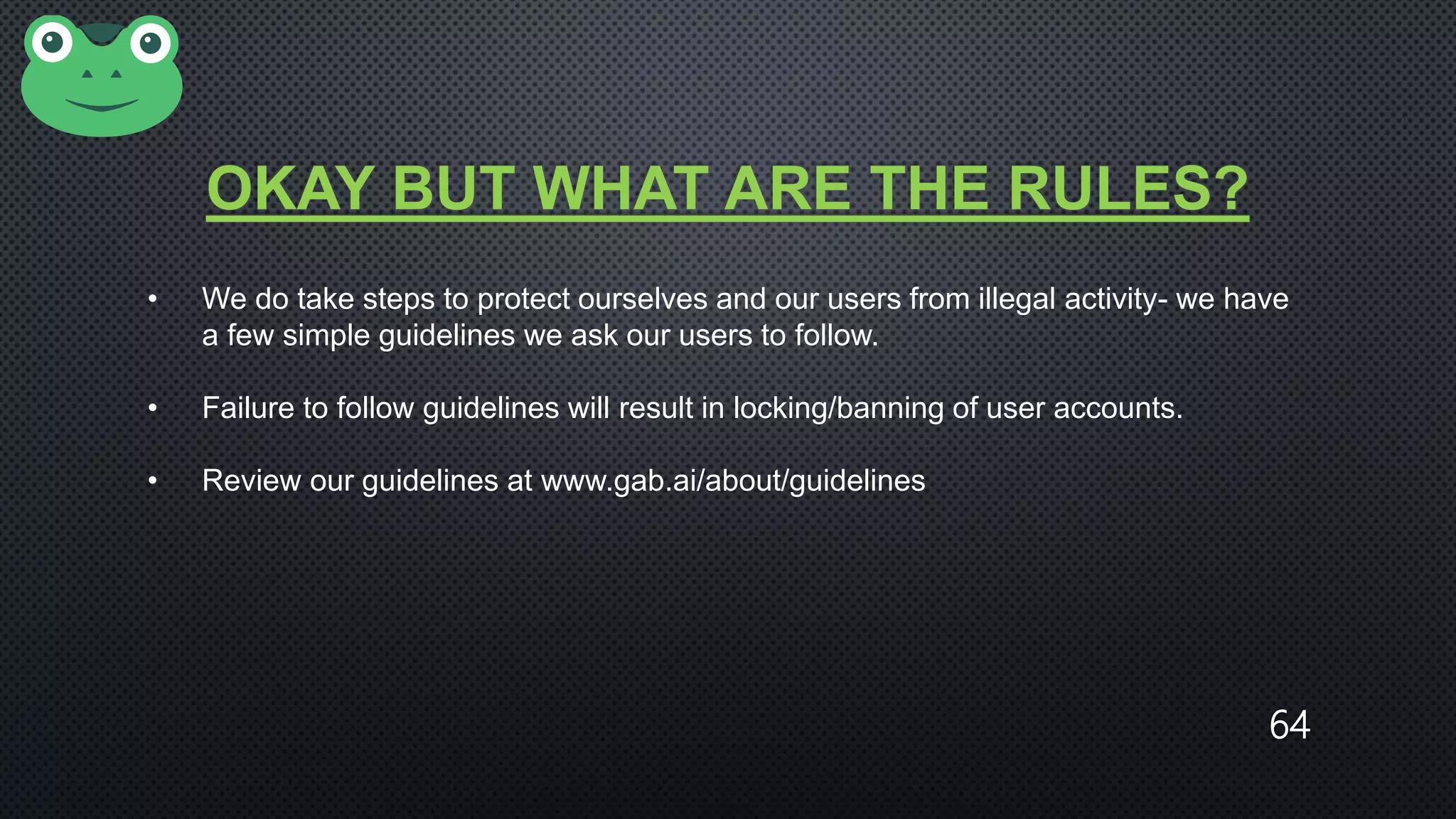 OKAY BUT WHAT ARE THE RULES?

• We do take steps to protect ourselves and our users from illegal activity- we have a few simple guidelines we ask our users to follow.

• Failure to follow guidelines will result in locking/banning of user accounts.

• Review our guidelines at www.gab.ai/about/guidelines

64